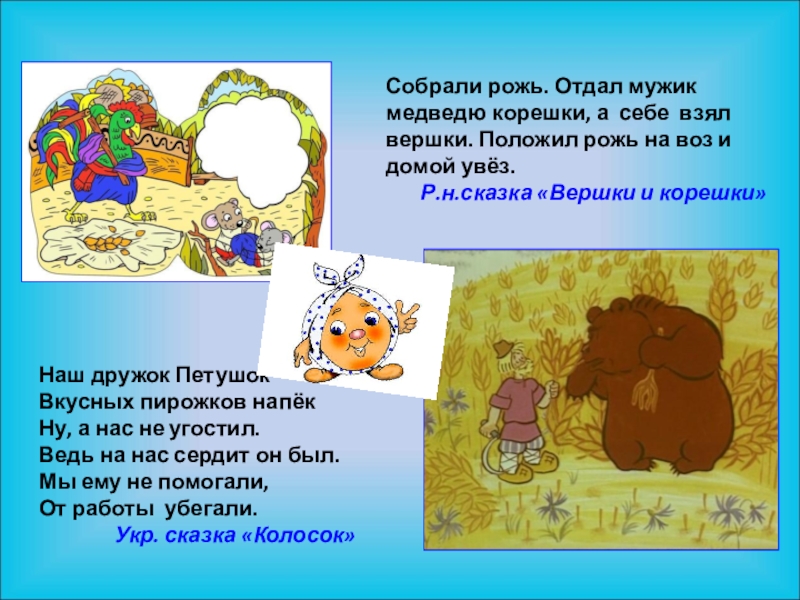 Собрали рожь. Отдал мужик медведю корешки, а себе взял вершки. Положил рожь на воз и домой увёз.
Р.н.сказка «Вершки и корешки»

Наш дружок Петушок
Вкусных пирожков напёк
Ну, а нас не угостил.
Ведь на нас сердит он был.
Мы ему не помогали,
От работы убегали.
Укр. сказка «Колосок»